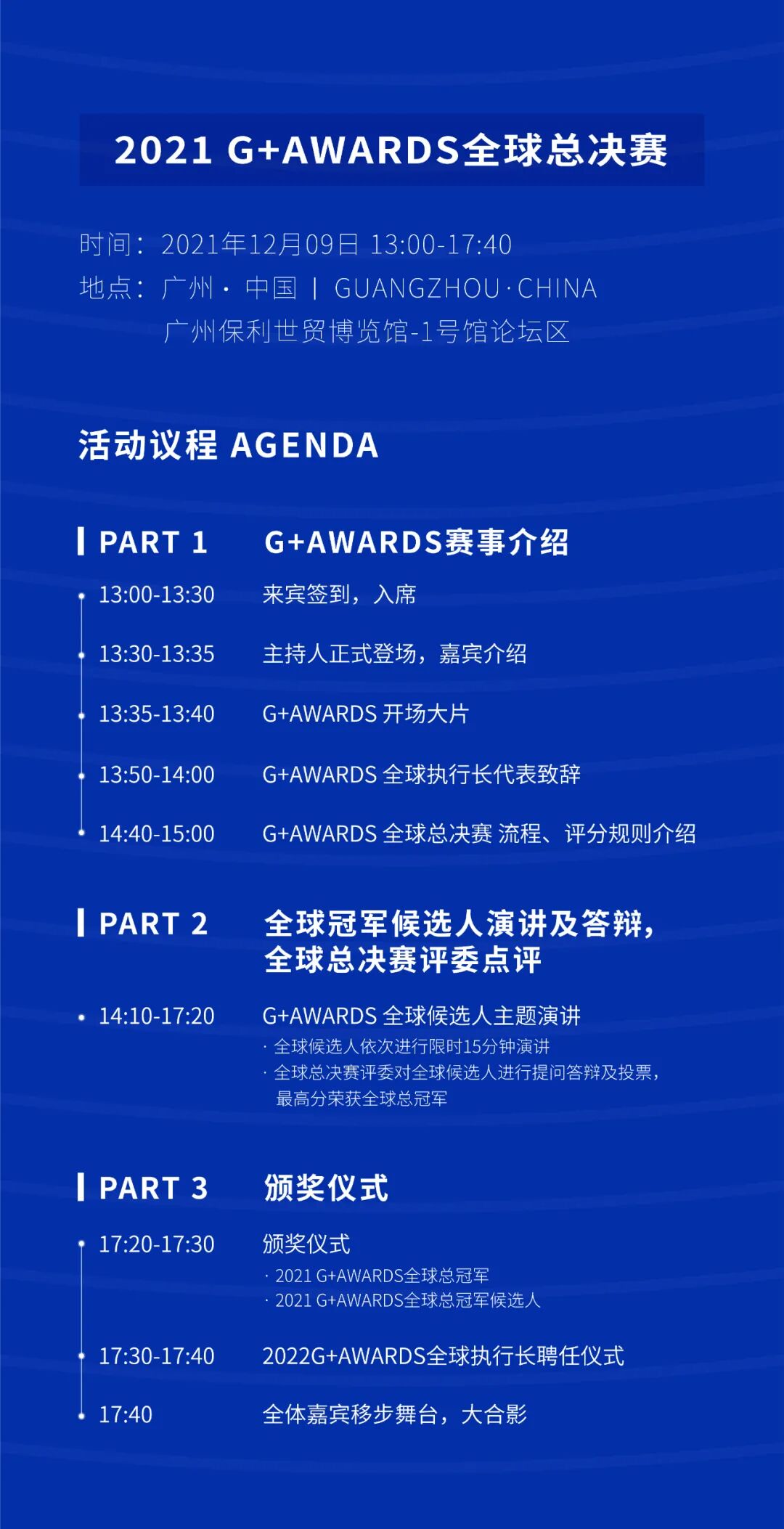 2021 G+AWARDS全球总决赛

时间：2021年12月09日 13:00-17:40
地点：广州 · 中国 | GUANGZHOU · CHINA
广州保利世贸博览馆-1号馆论坛区

活动议程 AGENDA

PART 1 G+AWARDS赛事介绍

13:00-13:30 来宾签到，入席

13:30-13:35 主持人正式登场，嘉宾介绍

13:35-13:40 G+AWARDS 开场大片

13:50-14:00 G+AWARDS 全球执行长代表致辞

14:40-15:00 G+AWARDS 全球总决赛 流程、评分规则介绍

PART 2 全球冠军候选人演讲及答辩，全球总决赛评委点评

14:10-17:20 G+AWARDS 全球候选人主题演讲
· 全球候选人依次进行限时15分钟演讲
· 全球总决赛评委对全球候选人进行提问答辩及投票，最高分荣获全球总冠军

PART 3 颁奖仪式

17:20-17:30 颁奖仪式
· 2021 G+AWARDS全球总冠军
· 2021 G+AWARDS全球总冠军候选人

17:30-17:40 2022G+AWARDS全球执行长聘任仪式

17:40 全体嘉宾移步舞台，大合影